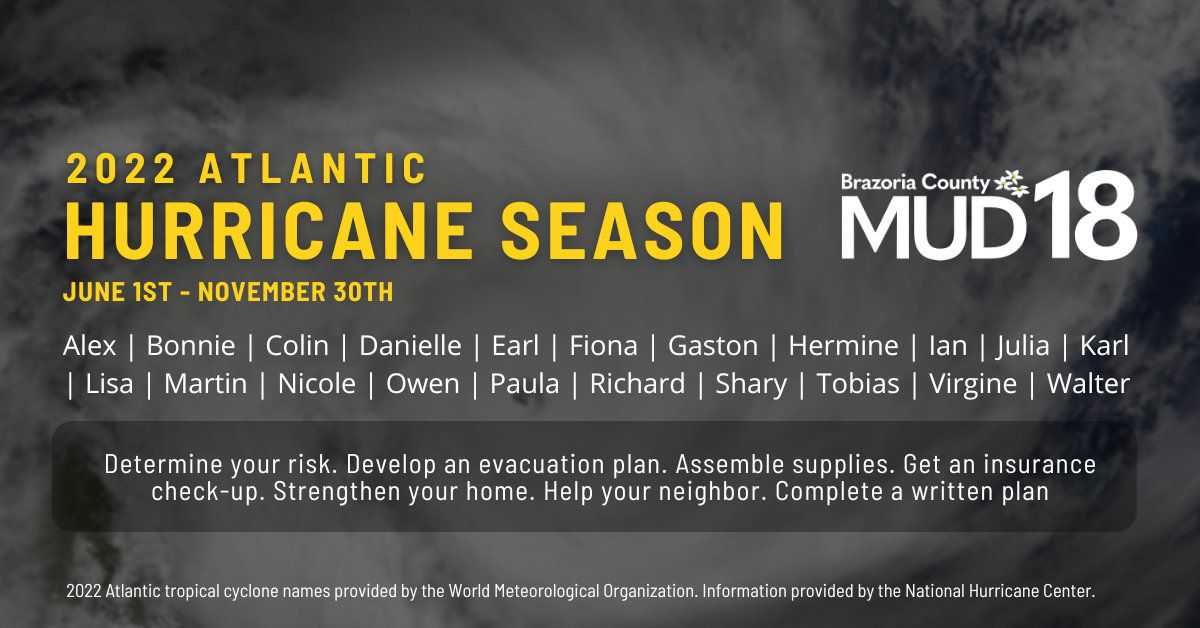 2022 ATLANTIC
HURRICANE SEASON
JUNE 1ST - NOVEMBER 30TH

Brazoria County
MUD 18

Alex | Bonnie | Colin | Danielle | Earl | Fiona | Gaston | Hermine | Ian | Julia | Karl | Lisa | Martin | Nicole | Owen | Paula | Richard | Shary | Tobias | Virgine | Walter

Determine your risk. Develop an evacuation plan. Assemble supplies. Get an insurance check-up. Strengthen your home. Help your neighbor. Complete a written plan

2022 Atlantic tropical cyclone names provided by the World Meteorological Organization. Information provided by the National Hurricane Center.